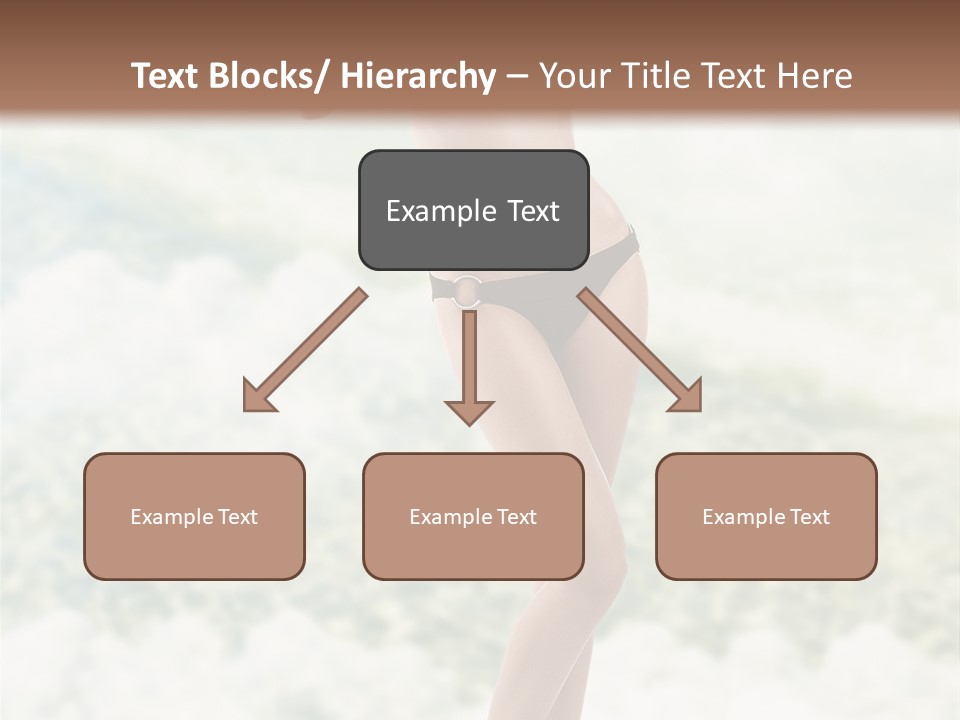 Text Blocks/ Hierarchy – Your Title Text Here

Example Text

Example Text

Example Text

Example Text